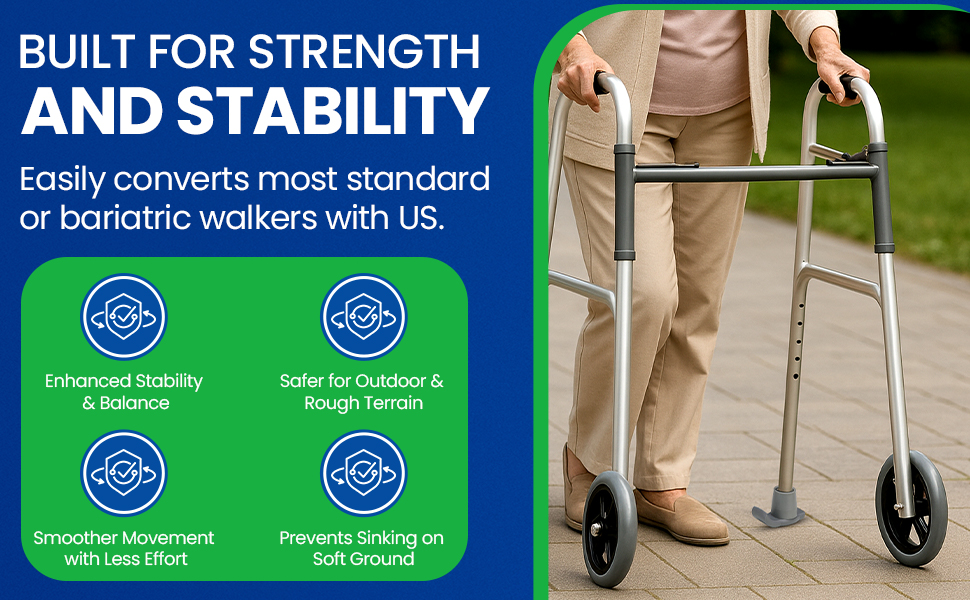 BUILT FOR STRENGTH
AND STABILITY

Easily converts most standard or bariatric walkers with US.

Enhanced Stability & Balance

Safer for Outdoor & Rough Terrain

Smoother Movement with Less Effort

Prevents Sinking on Soft Ground